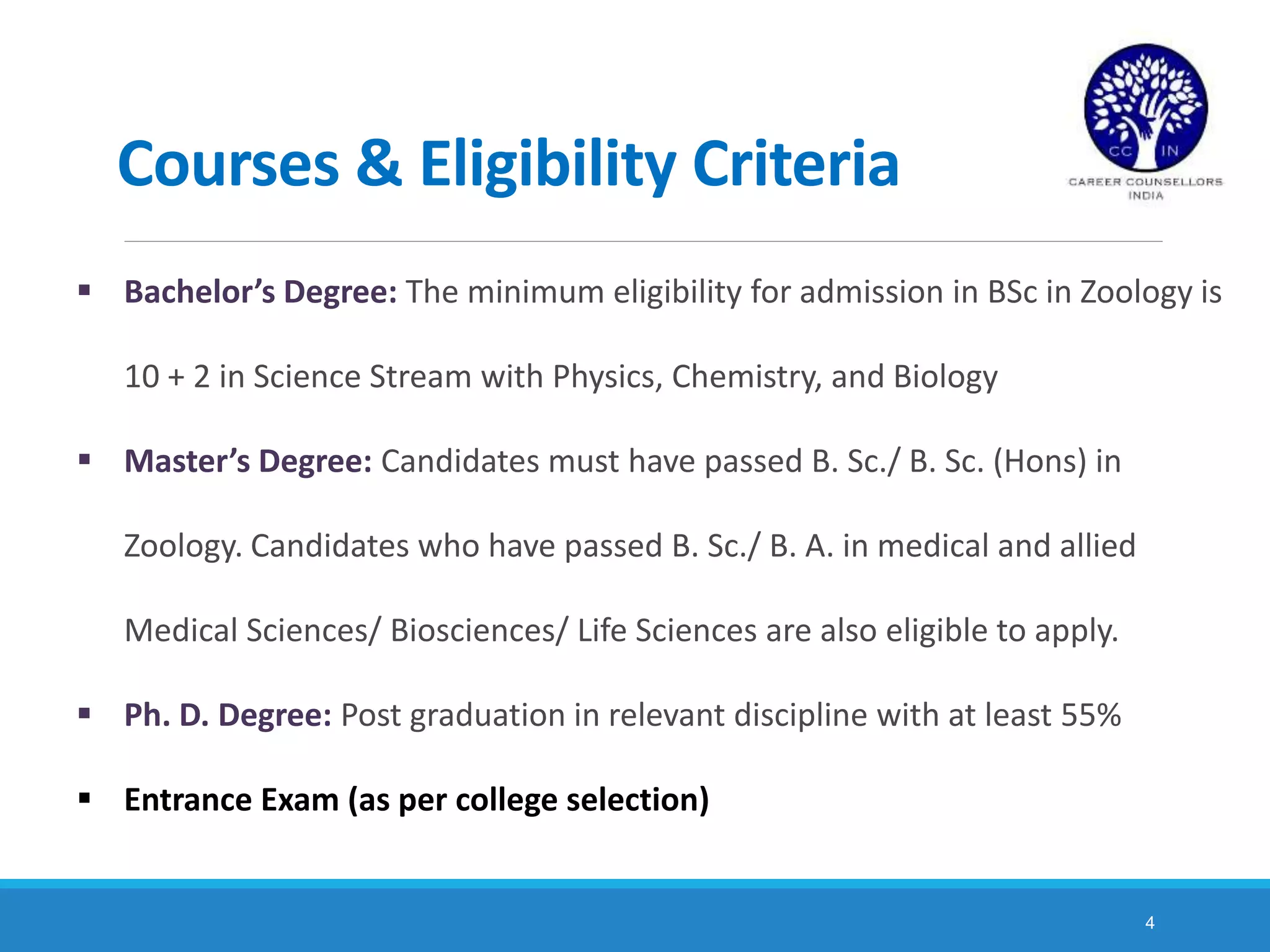 Courses & Eligibility Criteria

CC IN
CAREER COUNSELLORS INDIA

▪ Bachelor's Degree: The minimum eligibility for admission in BSc in Zoology is 10 + 2 in Science Stream with Physics, Chemistry, and Biology

▪ Master's Degree: Candidates must have passed B. Sc./ B. Sc. (Hons) in Zoology. Candidates who have passed B. Sc./ B. A. in medical and allied Medical Sciences/ Biosciences/ Life Sciences are also eligible to apply.

▪ Ph. D. Degree: Post graduation in relevant discipline with at least 55%

▪ Entrance Exam (as per college selection)

4